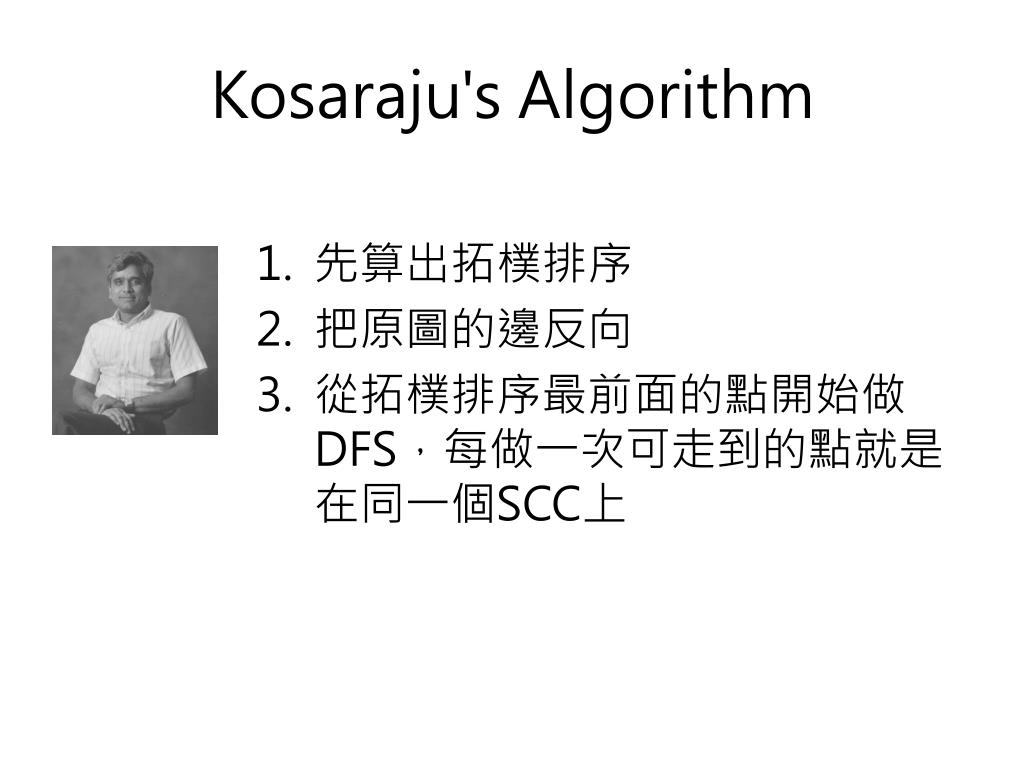 Kosaraju's Algorithm

1. 先算出拓樸排序
2. 把原圖的邊反向
3. 從拓樸排序最前面的點開始做DFS，每做一次可走到的點就是在同一個SCC上